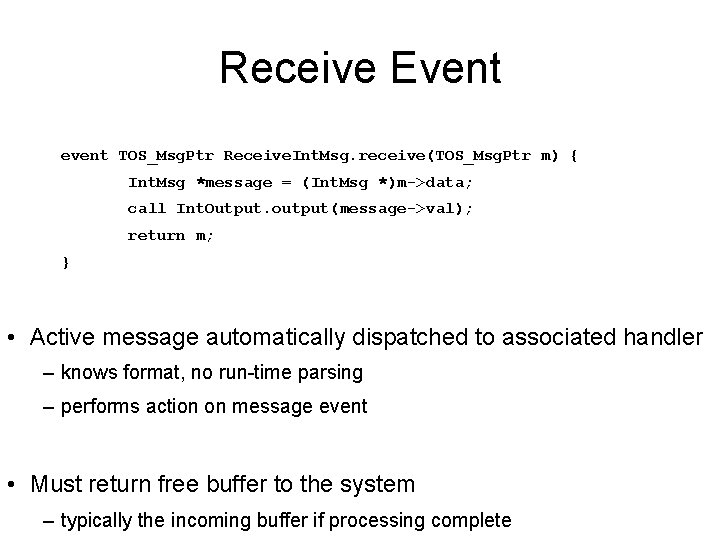 Receive Event

event TOS_MsgPtr ReceiveIntMsg.receive(TOS_MsgPtr m) {
IntMsg *message = (IntMsg *)m->data;
call IntOutput.output(message->val);
return m;
}

• Active message automatically dispatched to associated handler
– knows format, no run-time parsing
– performs action on message event

• Must return free buffer to the system
– typically the incoming buffer if processing complete